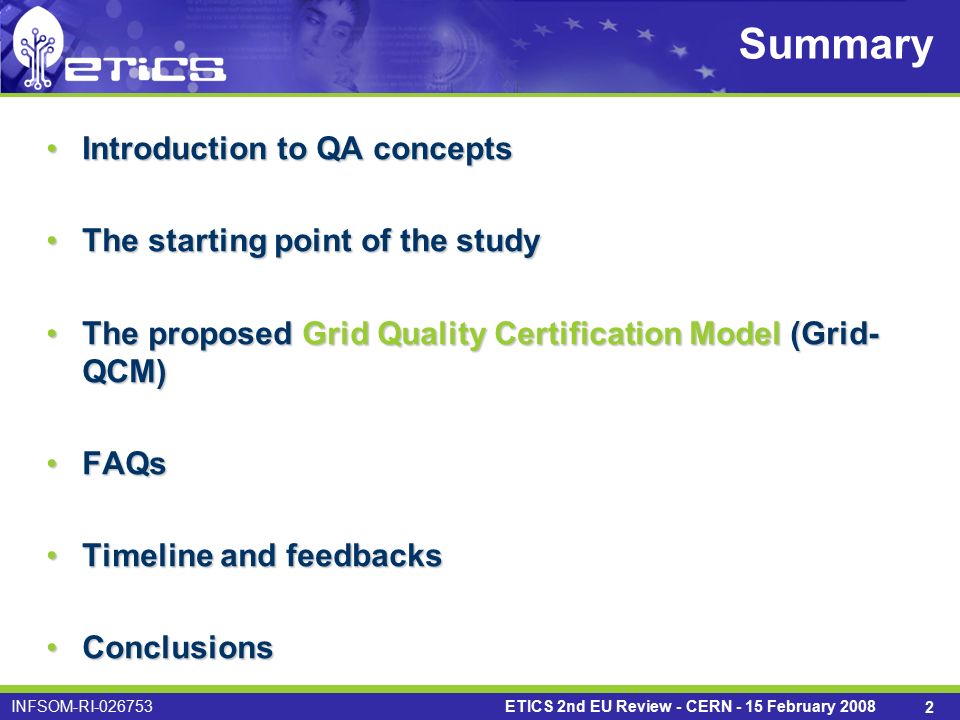 eTiCS

Summary

• Introduction to QA concepts

• The starting point of the study

• The proposed Grid Quality Certification Model (Grid-QCM)

• FAQs

• Timeline and feedbacks

• Conclusions

INFSOM-RI-026753

ETICS 2nd EU Review - CERN - 15 February 2008

2